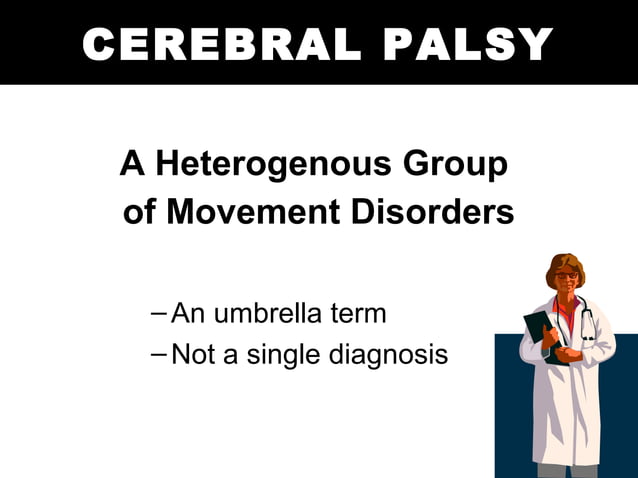 CEREBRAL PALSY

A Heterogenous Group of Movement Disorders

– An umbrella term
– Not a single diagnosis